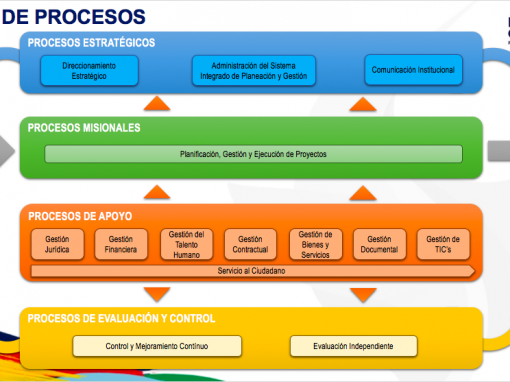 DE PROCESOS

PROCESOS ESTRATÉGICOS

Direccionamiento Estratégico

Administración del Sistema Integrado de Planeación y Gestión

Comunicación Institucional

PROCESOS MISIONALES

Planificación, Gestión y Ejecución de Proyectos

PROCESOS DE APOYO

Gestión Jurídica

Gestión Financiera

Gestión del Talento Humano

Gestión Contractual

Gestión de Bienes y Servicios

Gestión Documental

Gestión de TIC's

Servicio al Ciudadano

PROCESOS DE EVALUACIÓN Y CONTROL

Control y Mejoramiento Continuo

Evaluación Independiente